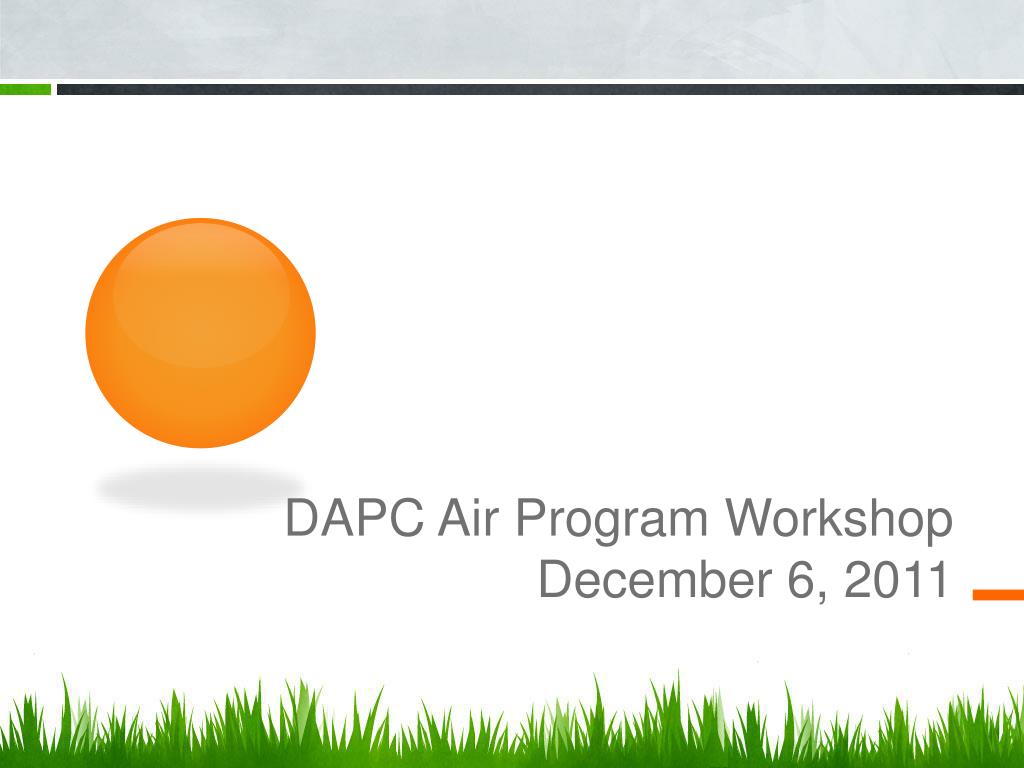 DAPC Air Program Workshop
December 6, 2011